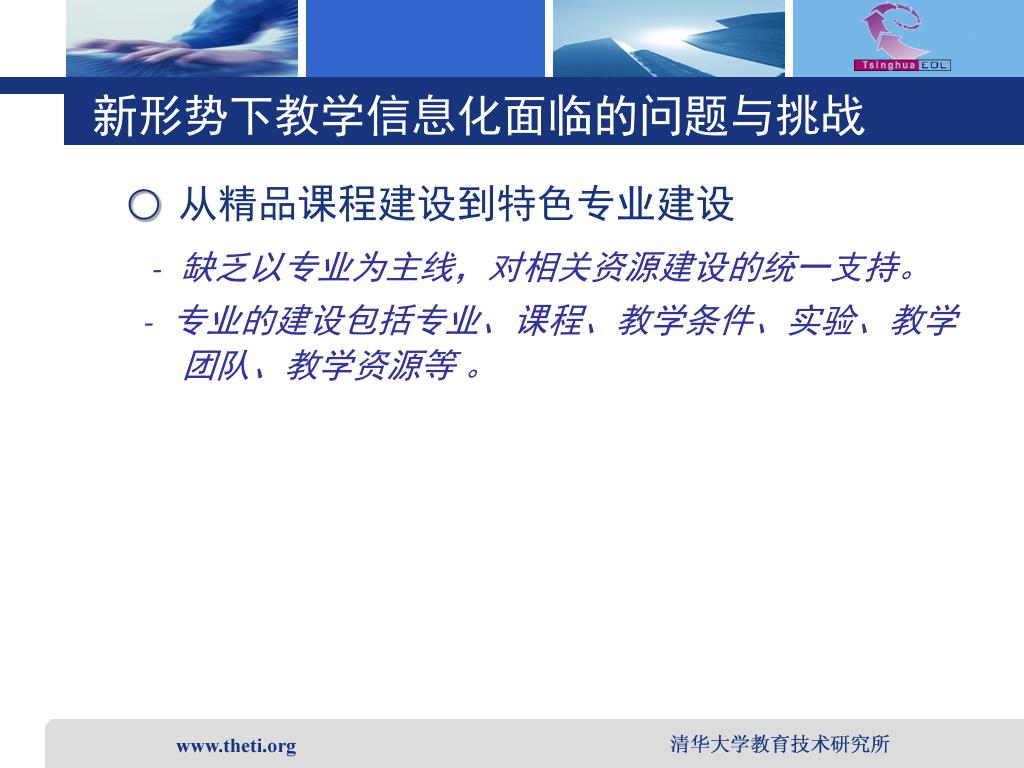 Tsinghua EOL

新形势下教学信息化面临的问题与挑战

从精品课程建设到特色专业建设

- 缺乏以专业为主线，对相关资源建设的统一支持。

- 专业的建设包括专业、课程、教学条件、实验、教学团队、教学资源等 。

www.theti.org

清华大学教育技术研究所